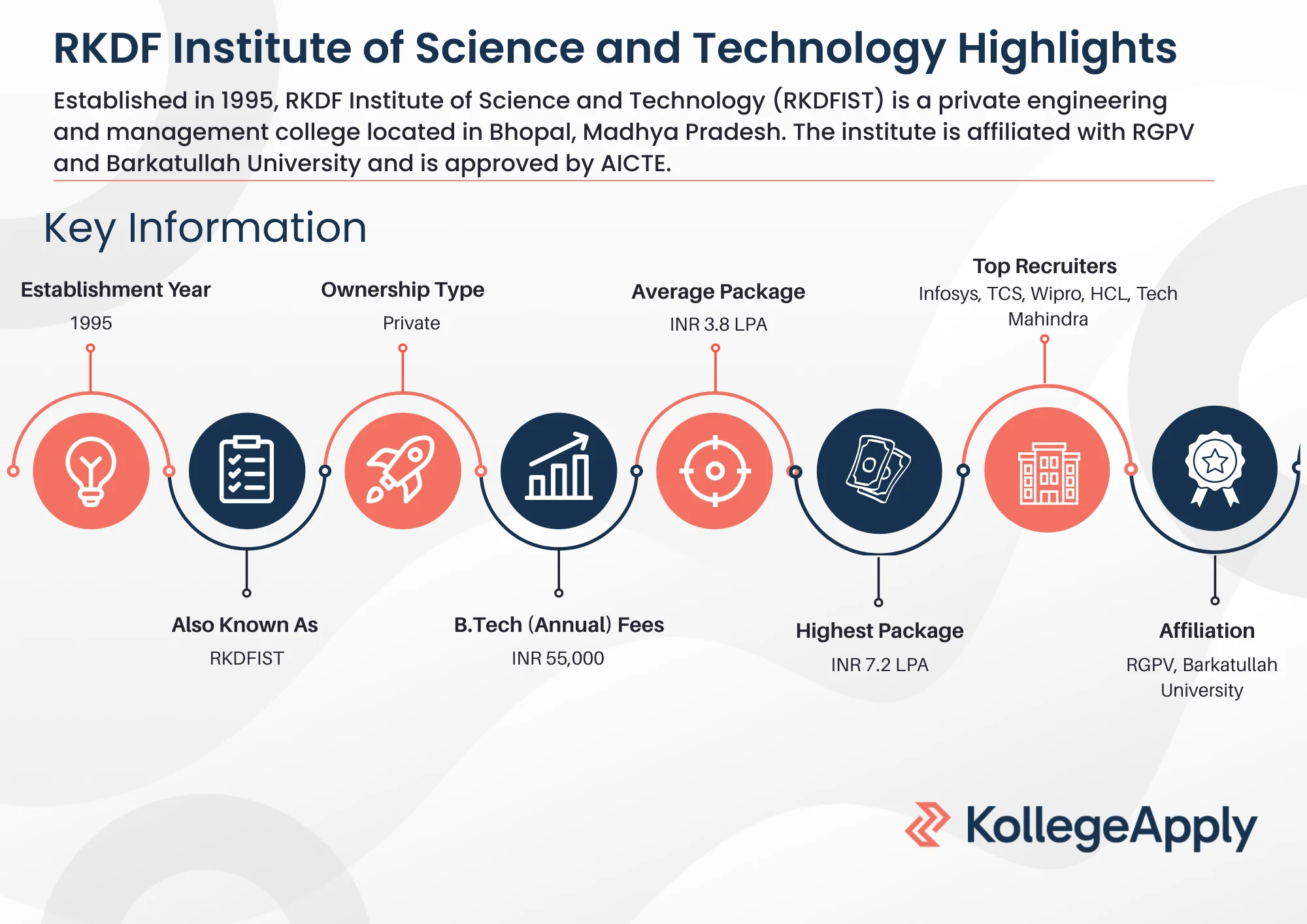 RKDF Institute of Science and Technology Highlights

Established in 1995, RKDF Institute of Science and Technology (RKDFIST) is a private engineering and management college located in Bhopal, Madhya Pradesh. The institute is affiliated with RGPV and Barkatullah University and is approved by AICTE.

Key Information

Establishment Year
1995

Also Known As
RKDFIST

Ownership Type
Private

B.Tech (Annual) Fees
INR 55,000

Average Package
INR 3.8 LPA

Highest Package
INR 7.2 LPA

Top Recruiters
Infosys, TCS, Wipro, HCL, Tech Mahindra

Affiliation
RGPV, Barkatullah University

KollegeApply